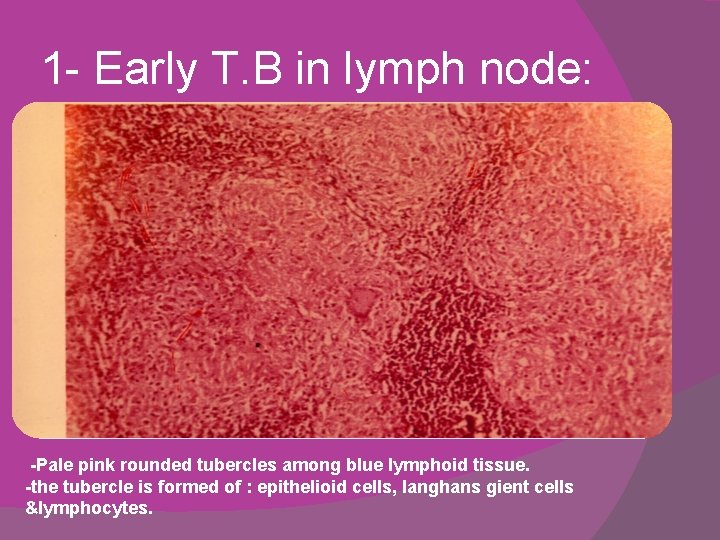 1- Early T.B in lymph node:

-Pale pink rounded tubercles among blue lymphoid tissue.
-the tubercle is formed of : epithelioid cells, langhans gient cells &lymphocytes.